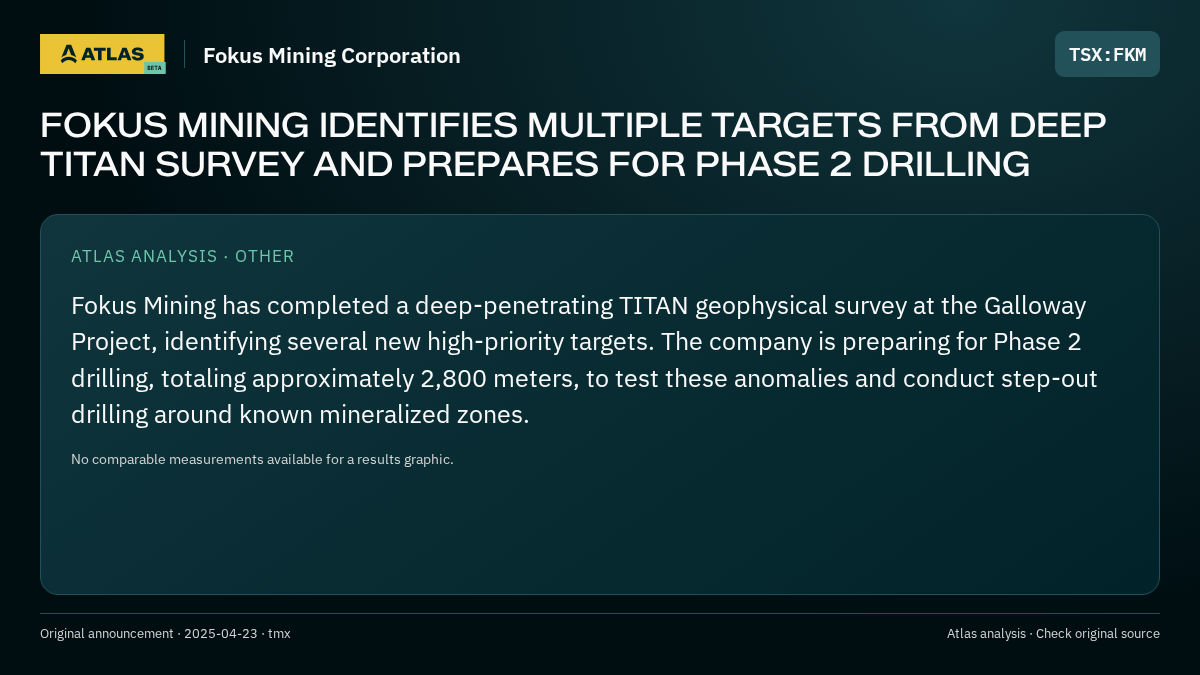 ATLAS BETA

Fokus Mining Corporation

TSX:FKM

FOKUS MINING IDENTIFIES MULTIPLE TARGETS FROM DEEP TITAN SURVEY AND PREPARES FOR PHASE 2 DRILLING

ATLAS ANALYSIS · OTHER

Fokus Mining has completed a deep-penetrating TITAN geophysical survey at the Galloway Project, identifying several new high-priority targets. The company is preparing for Phase 2 drilling, totaling approximately 2,800 meters, to test these anomalies and conduct step-out drilling around known mineralized zones.

No comparable measurements available for a results graphic.

Original announcement · 2025-04-23 · tmx

Atlas analysis · Check original source